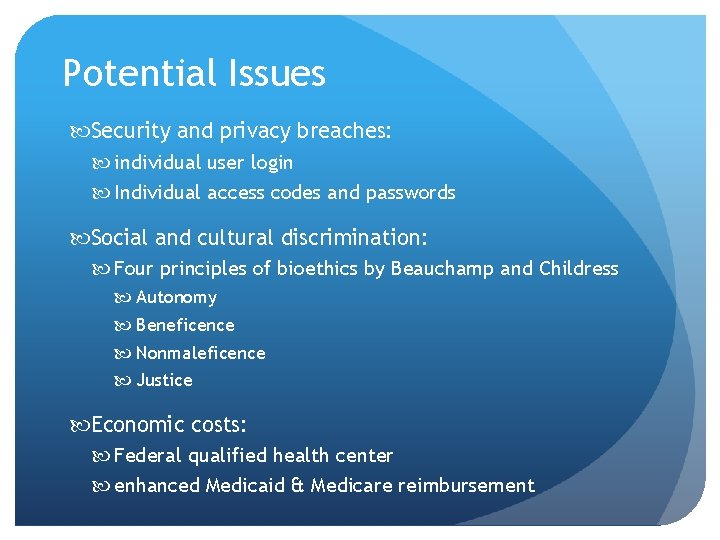 Potential Issues

Security and privacy breaches:

individual user login

Individual access codes and passwords

Social and cultural discrimination:

Four principles of bioethics by Beauchamp and Childress

Autonomy

Beneficence

Nonmaleficence

Justice

Economic costs:

Federal qualified health center

enhanced Medicaid & Medicare reimbursement